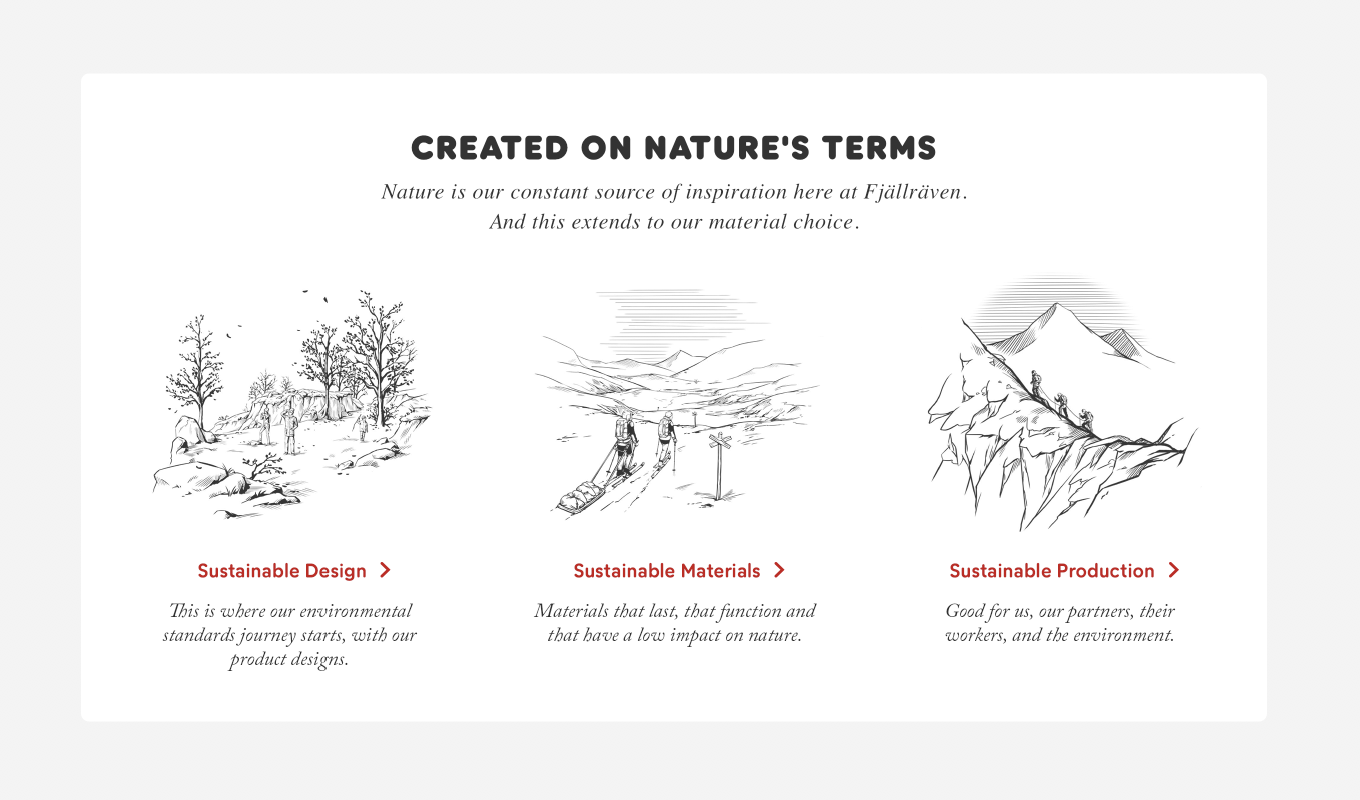 CREATED ON NATURE'S TERMS

Nature is our constant source of inspiration here at Fjällräven. And this extends to our material choice.

Sustainable Design >

This is where our environmental standards journey starts, with our product designs.

Sustainable Materials >

Materials that last, that function and that have a low impact on nature.

Sustainable Production >

Good for us, our partners, their workers, and the environment.